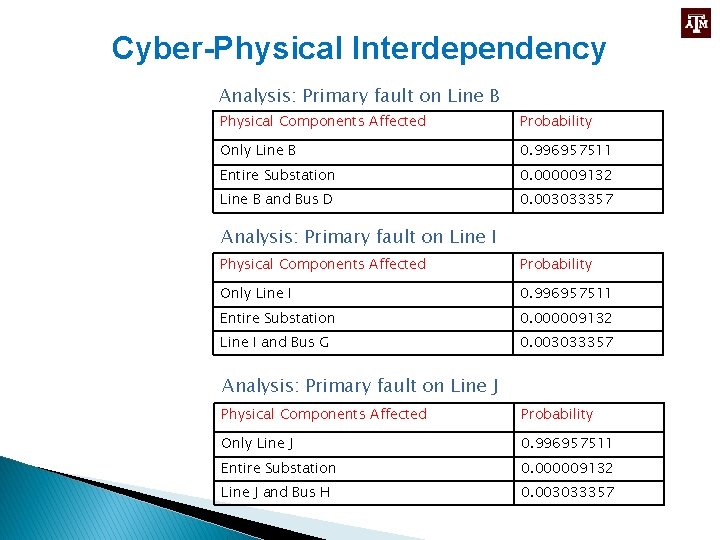 ATM

Cyber-Physical Interdependency

Analysis: Primary fault on Line B

| Physical Components Affected | Probability |
|---|---|
| Only Line B | 0.996957511 |
| Entire Substation | 0.000009132 |
| Line B and Bus D | 0.003033357 |

Analysis: Primary fault on Line I

| Physical Components Affected | Probability |
|---|---|
| Only Line I | 0.996957511 |
| Entire Substation | 0.000009132 |
| Line I and Bus G | 0.003033357 |

Analysis: Primary fault on Line J

| Physical Components Affected | Probability |
|---|---|
| Only Line J | 0.996957511 |
| Entire Substation | 0.000009132 |
| Line J and Bus H | 0.003033357 |